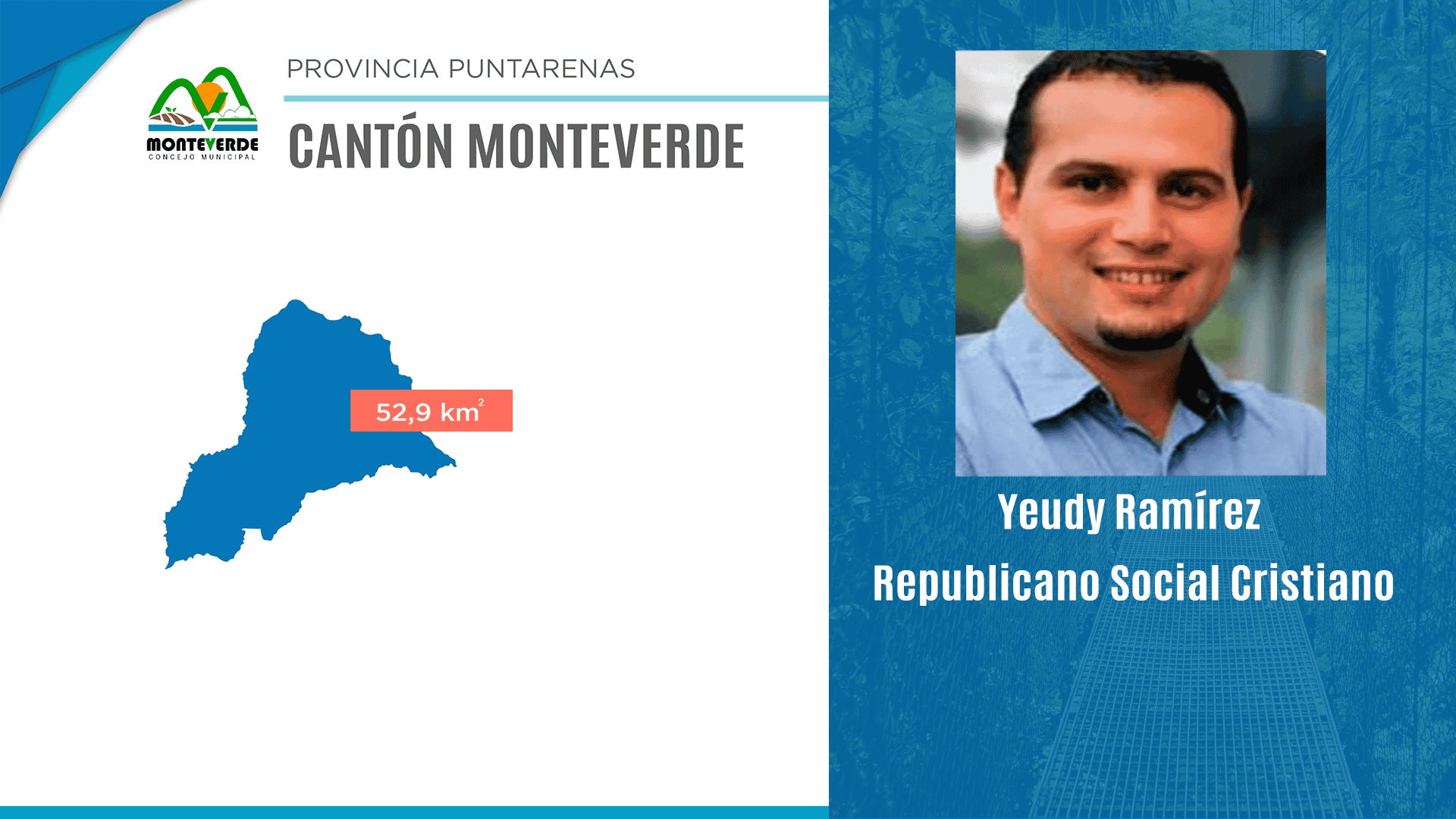 MONTEVERDE
CONCEJO MUNICIPAL

PROVINCIA PUNTARENAS

CANTÓN MONTEVERDE

52,9 $km^2$

Yeudy Ramírez

Republicano Social Cristiano